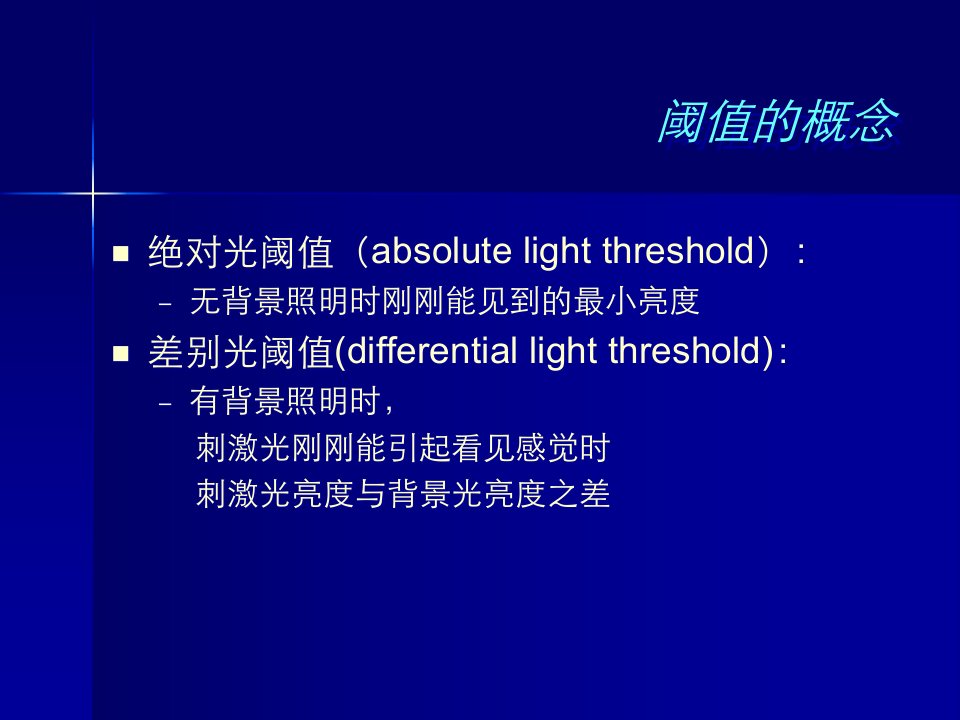 阈值的概念

■ 绝对光阈值（absolute light threshold）：

– 无背景照明时刚刚能见到的最小亮度

■ 差别光阈值(differential light threshold):

– 有背景照明时，

刺激光刚刚能引起看见感觉时

刺激光亮度与背景光亮度之差